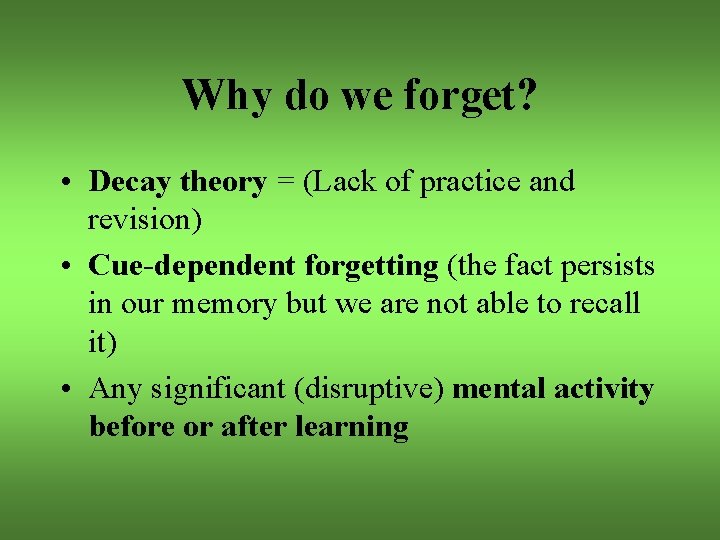 Why do we forget?

• Decay theory = (Lack of practice and revision)
• Cue-dependent forgetting (the fact persists in our memory but we are not able to recall it)
• Any significant (disruptive) mental activity before or after learning